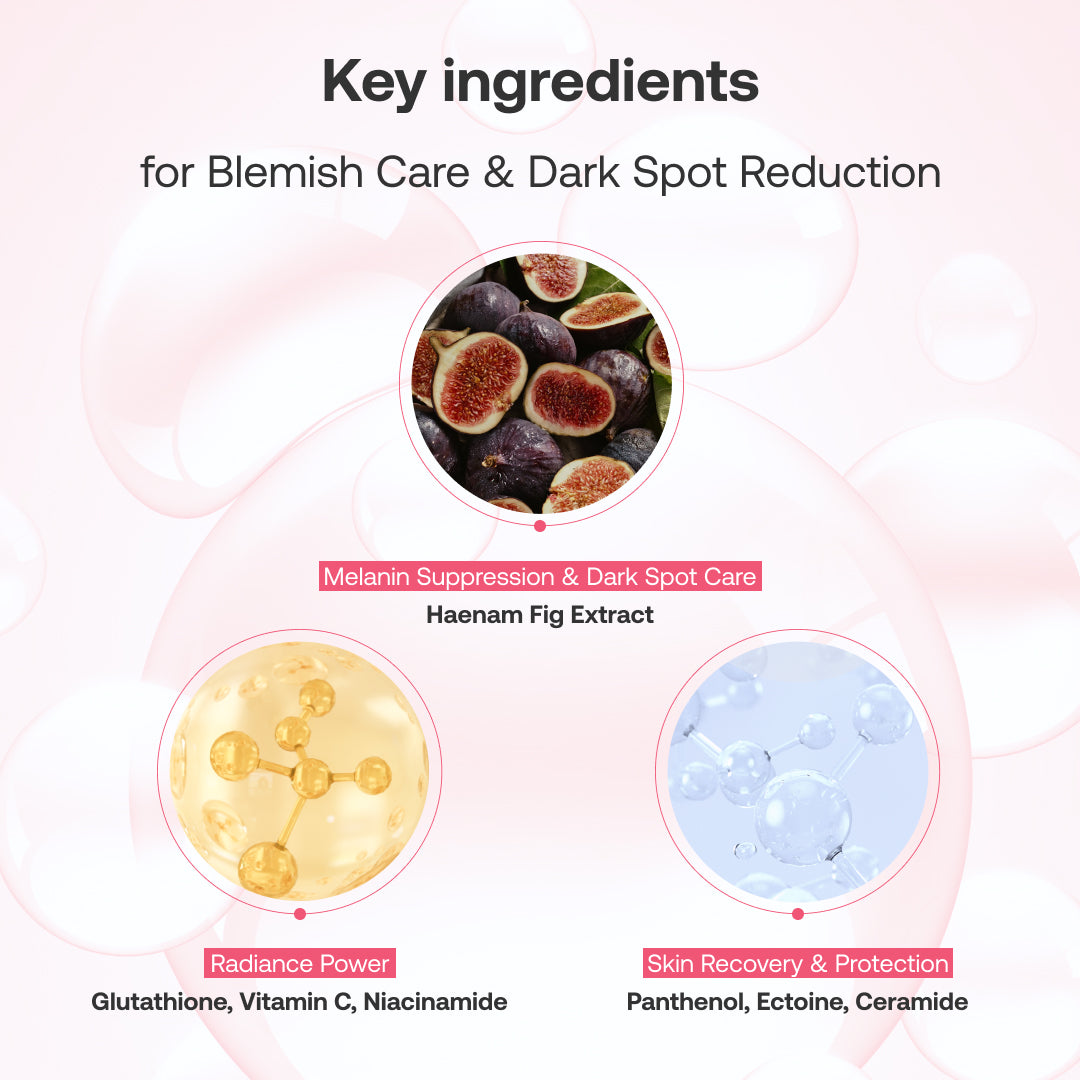 Key ingredients

for Blemish Care & Dark Spot Reduction

Melanin Suppression & Dark Spot Care
Haenam Fig Extract

Radiance Power
Glutathione, Vitamin C, Niacinamide

Skin Recovery & Protection
Panthenol, Ectoine, Ceramide